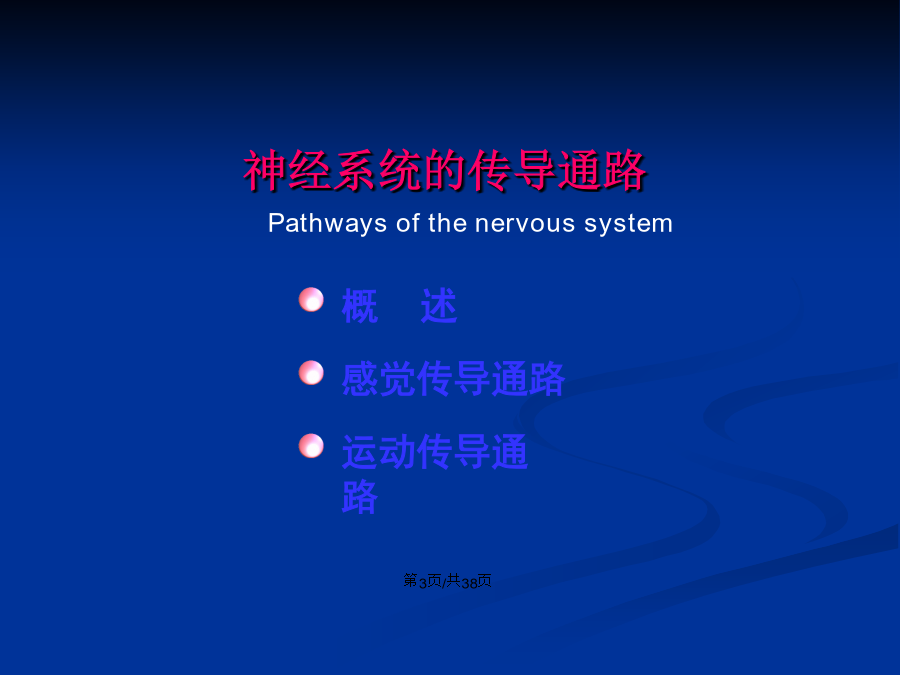 神经系统的传导通路

Pathways of the nervous system

概　述

感觉传导通路

运动传导通路

第3页/共38页